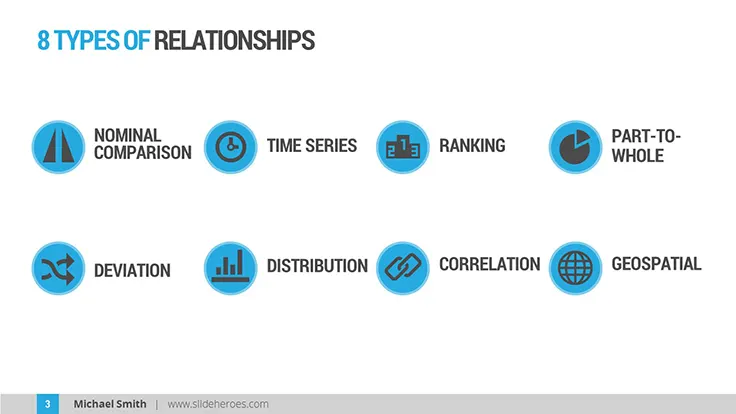 8 TYPES OF RELATIONSHIPS

NOMINAL COMPARISON

TIME SERIES

RANKING

PART-TO-WHOLE

DEVIATION

DISTRIBUTION

CORRELATION

GEOSPATIAL

3 Michael Smith | www.slideheroes.com